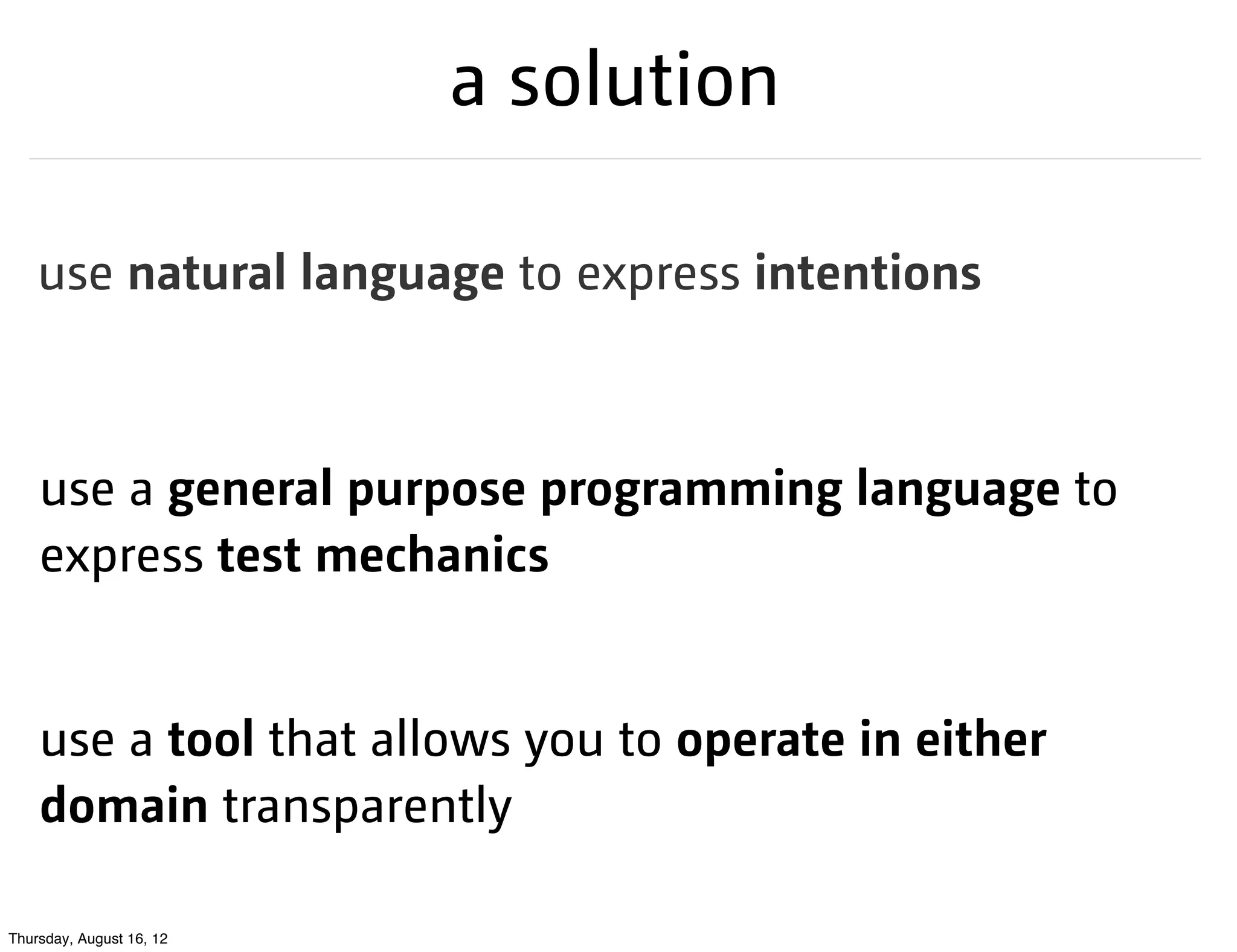 a solution

use natural language to express intentions

use a general purpose programming language to express test mechanics

use a tool that allows you to operate in either domain transparently

Thursday, August 16, 12